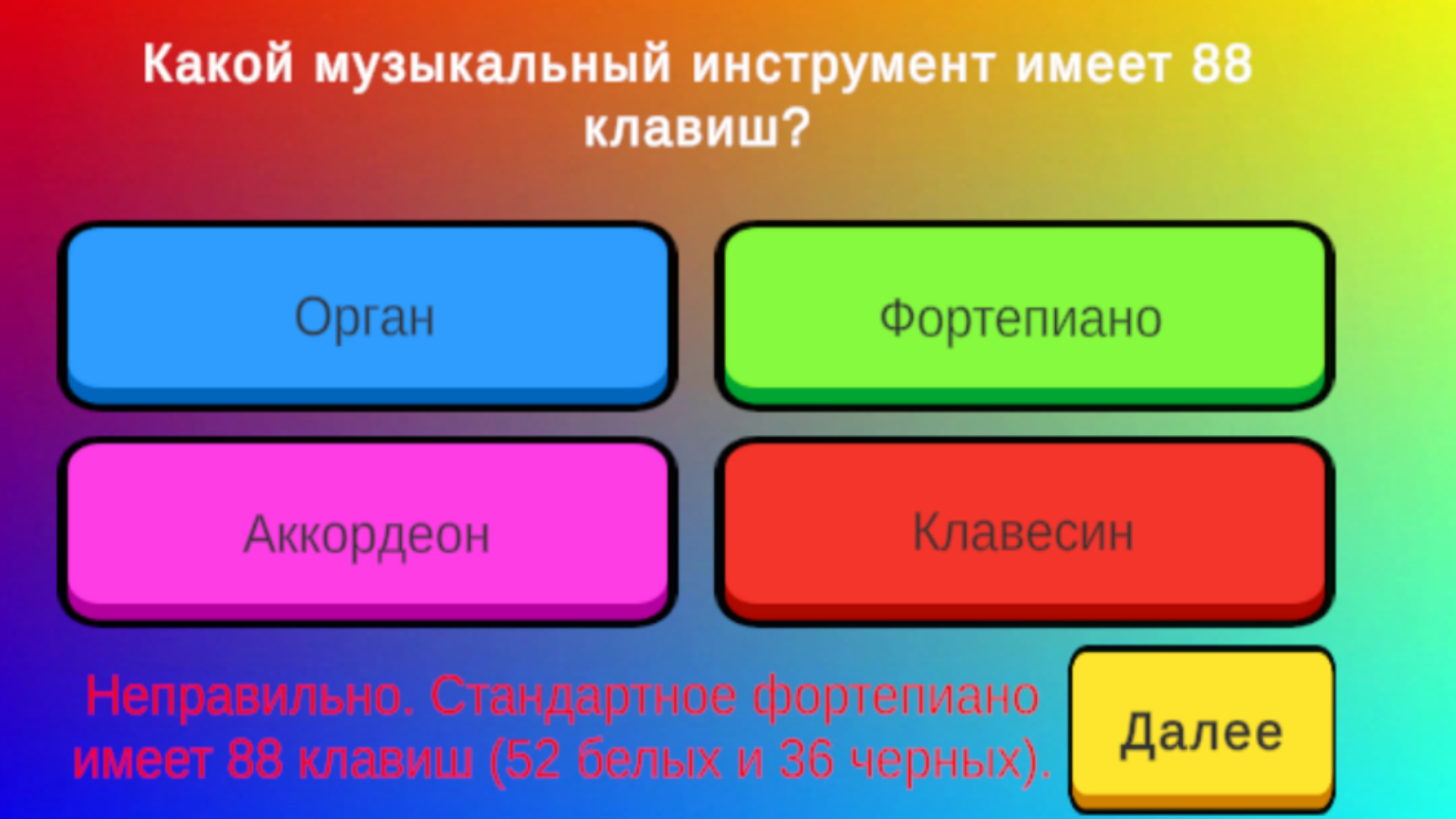 Какой музыкальный инструмент имеет 88 клавиш?

Орган

Фортепиано

Аккордеон

Клавесин

Неправильно. Стандартное фортепиано имеет 88 клавиш (52 белых и 36 черных).

Далее